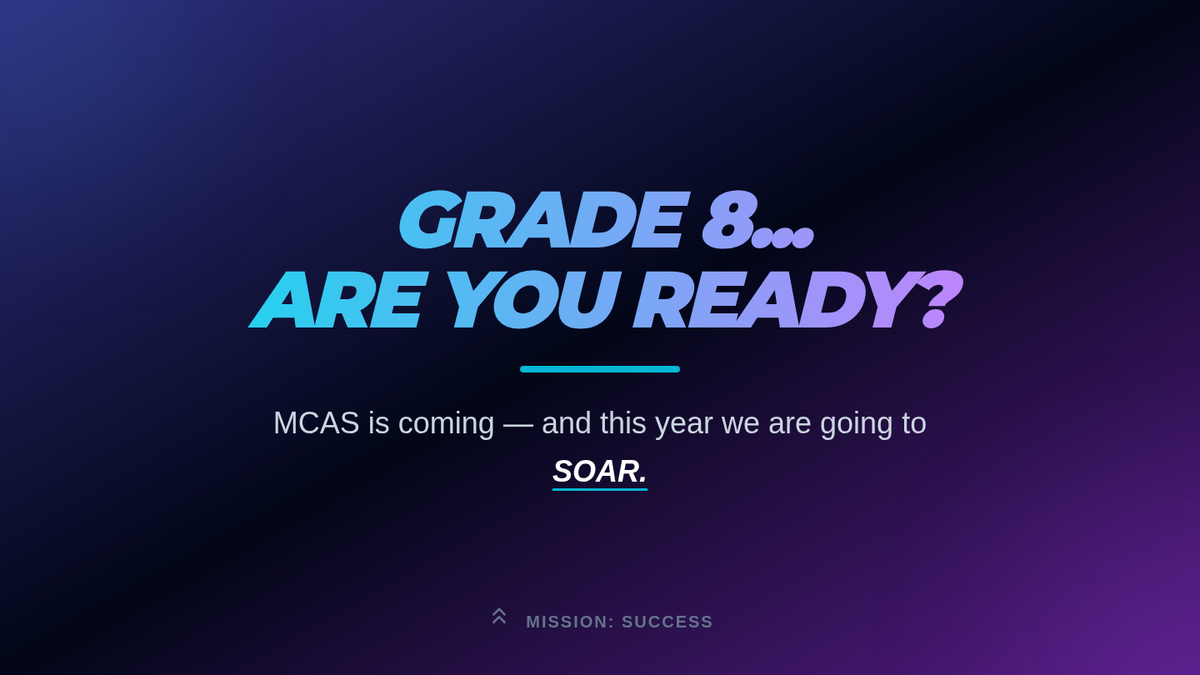 GRADE 8...
ARE YOU READY?

MCAS is coming — and this year we are going to SOAR.

MISSION: SUCCESS